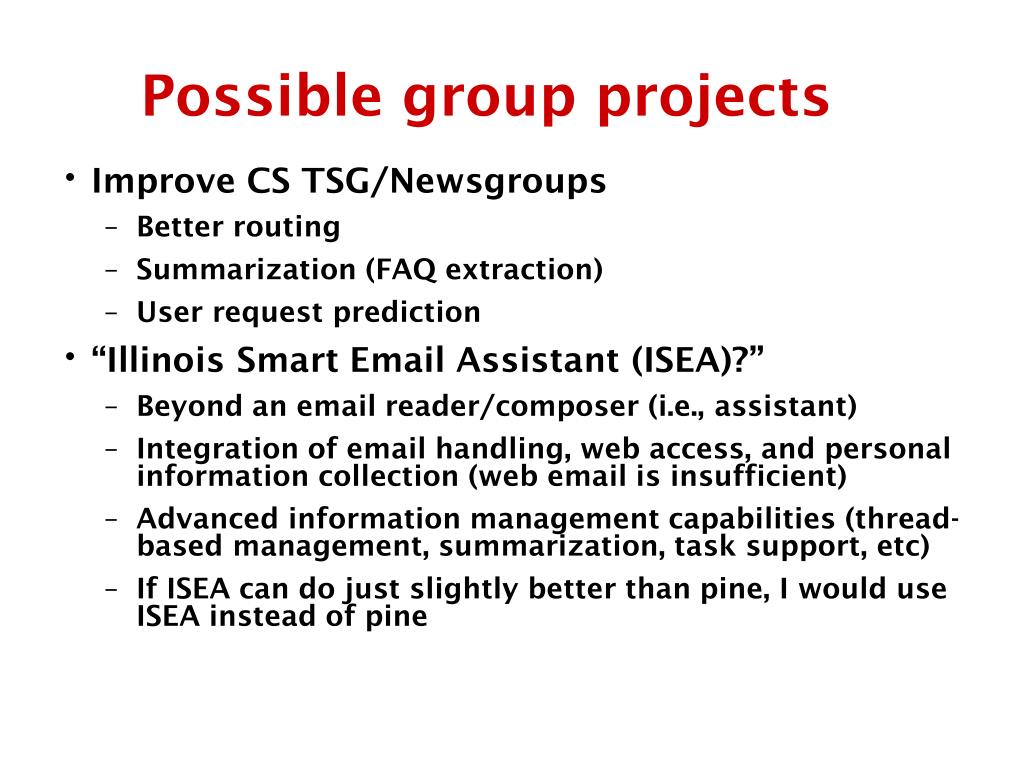 Possible group projects

• Improve CS TSG/Newsgroups
– Better routing
– Summarization (FAQ extraction)
– User request prediction

• “Illinois Smart Email Assistant (ISEA)?”
– Beyond an email reader/composer (i.e., assistant)
– Integration of email handling, web access, and personal information collection (web email is insufficient)
– Advanced information management capabilities (thread-based management, summarization, task support, etc)
– If ISEA can do just slightly better than pine, I would use ISEA instead of pine